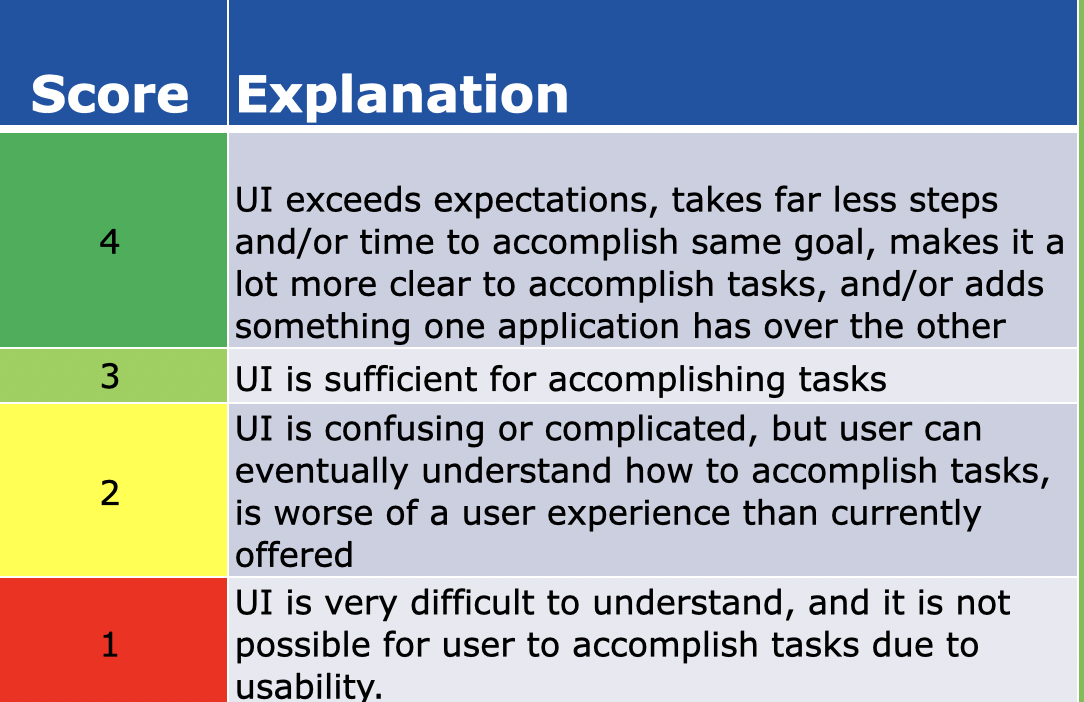 | Score | Explanation |
|---|---|
| 4 | UI exceeds expectations, takes far less steps and/or time to accomplish same goal, makes it a lot more clear to accomplish tasks, and/or adds something one application has over the other |
| 3 | UI is sufficient for accomplishing tasks |
| 2 | UI is confusing or complicated, but user can eventually understand how to accomplish tasks, is worse of a user experience than currently offered |
| 1 | UI is very difficult to understand, and it is not possible for user to accomplish tasks due to usability. |